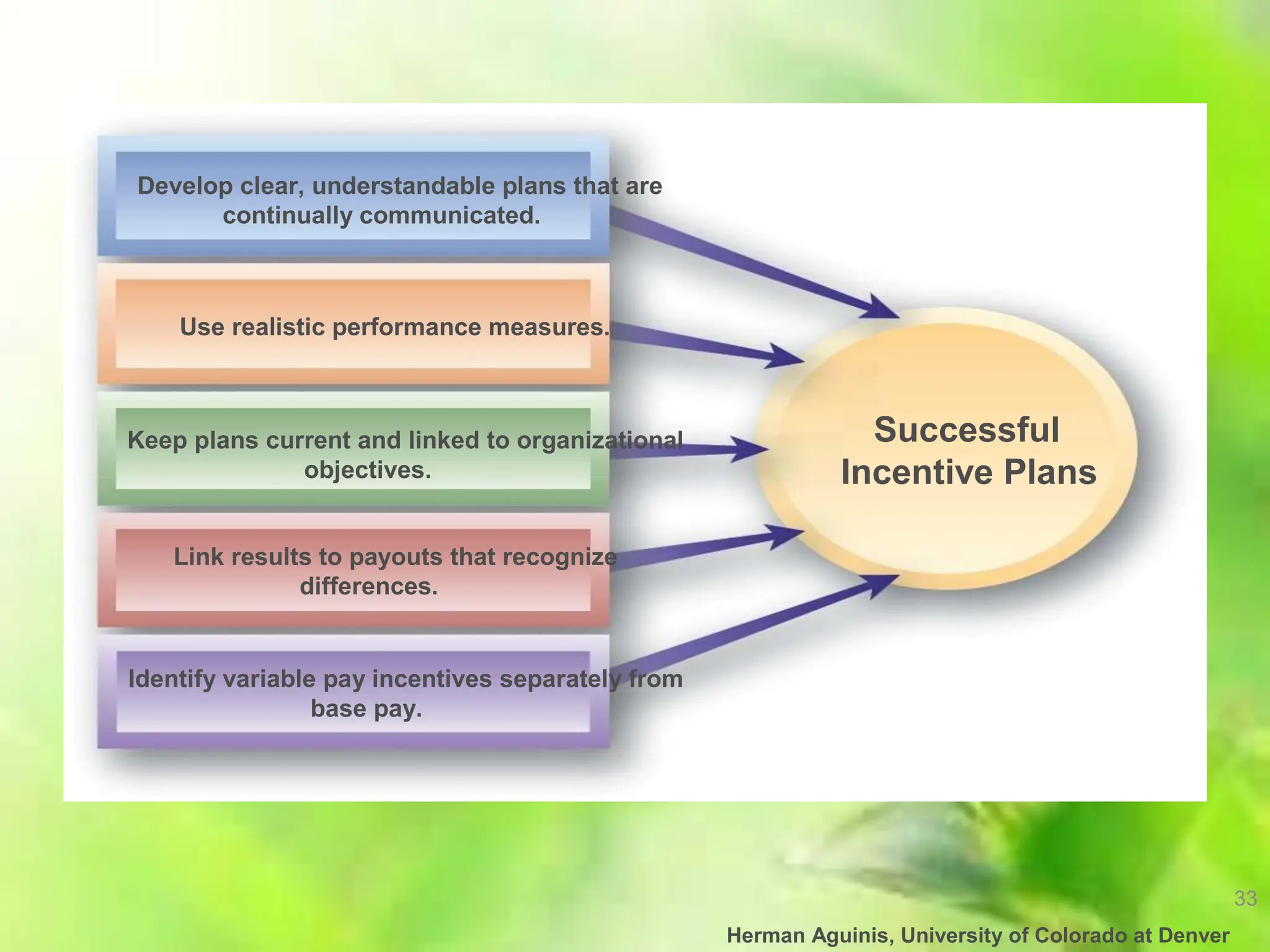 Develop clear, understandable plans that are continually communicated.

Use realistic performance measures.

Keep plans current and linked to organizational objectives.

Link results to payouts that recognize differences.

Identify variable pay incentives separately from base pay.

Successful Incentive Plans

33

Herman Aguinis, University of Colorado at Denver